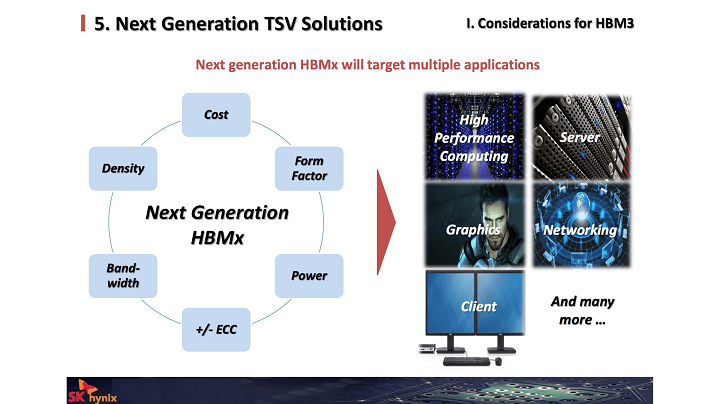 5. Next Generation TSV Solutions

I. Considerations for HBM3

Next generation HBMx will target multiple applications

Cost

Form Factor

Power

+/- ECC

Band-width

Density

Next Generation HBMx

High Performance Computing

Server

Graphics

Networking

Client

And many more …

SK hynix